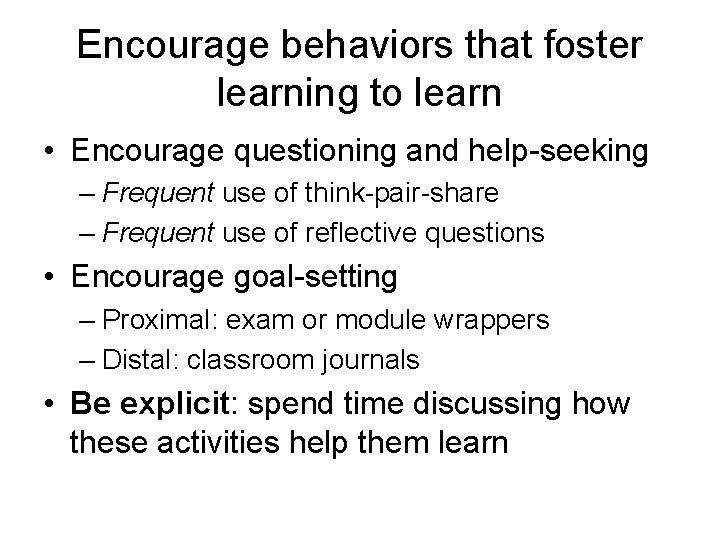 Encourage behaviors that foster learning to learn

• Encourage questioning and help-seeking
– Frequent use of think-pair-share
– Frequent use of reflective questions

• Encourage goal-setting
– Proximal: exam or module wrappers
– Distal: classroom journals

• Be explicit: spend time discussing how these activities help them learn